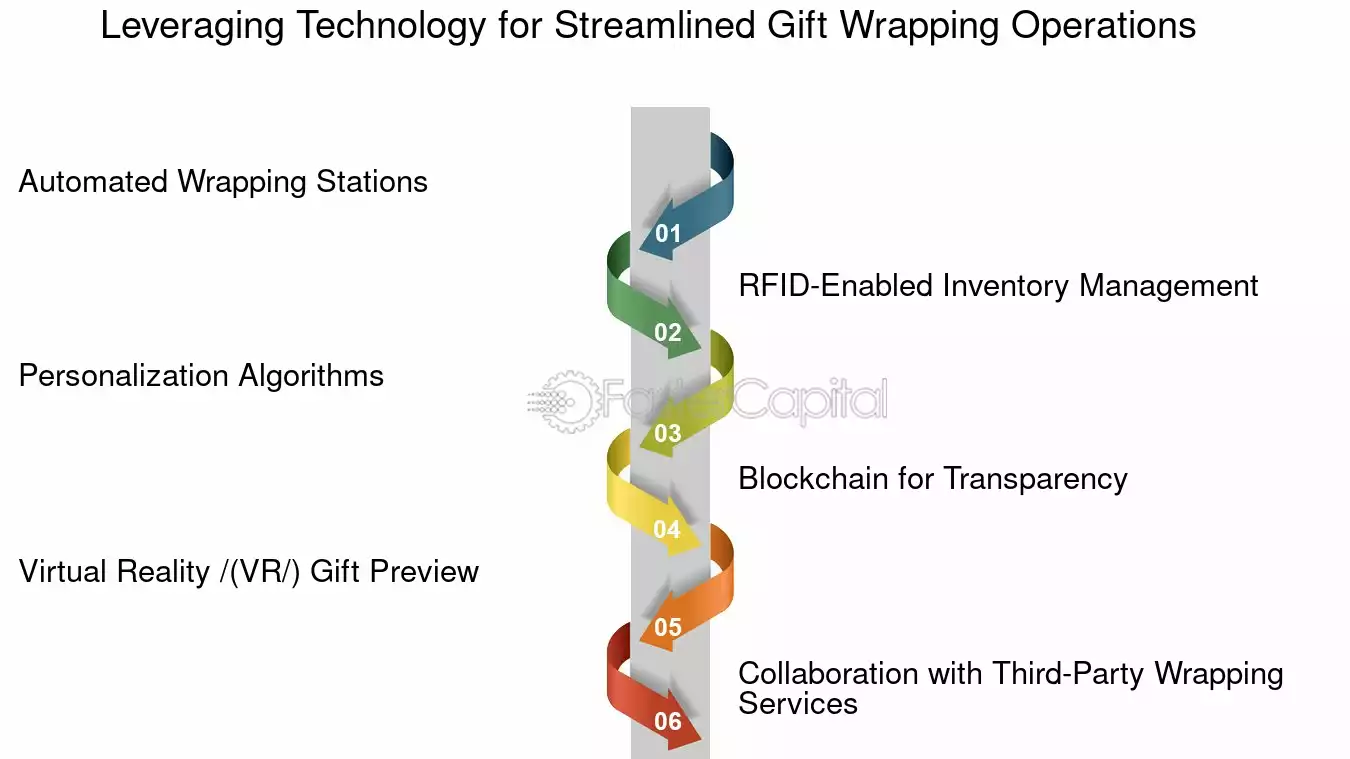 Leveraging Technology for Streamlined Gift Wrapping Operations

Automated Wrapping Stations

01

RFID-Enabled Inventory Management

02

Personalization Algorithms

FasterCapital

03

Blockchain for Transparency

04

Virtual Reality /(VR/) Gift Preview

05

Collaboration with Third-Party Wrapping Services

06